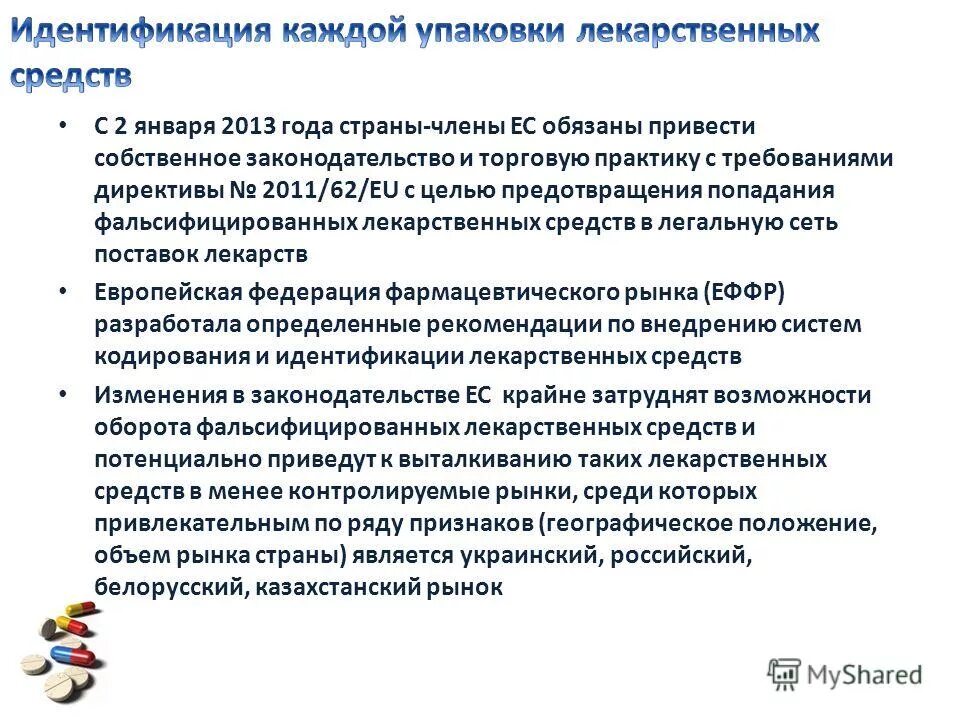 Идентификация каждой упаковки лекарственных средств

• С 2 января 2013 года страны-члены ЕС обязаны привести собственное законодательство и торговую практику с требованиями директивы № 2011/62/EU с целью предотвращения попадания фальсифицированных лекарственных средств в легальную сеть поставок лекарств

• Европейская федерация фармацевтического рынка (ЕФФР) разработала определенные рекомендации по внедрению систем кодирования и идентификации лекарственных средств

• Изменения в законодательстве ЕС крайне затруднят возможности оборота фальсифицированных лекарственных средств и потенциально приведут к выталкиванию таких лекарственных средств в менее контролируемые рынки, среди которых привлекательным по ряду признаков (географическое положение, объем рынка страны) является украинский, российский, белорусский, казахстанский рынок

MyShared